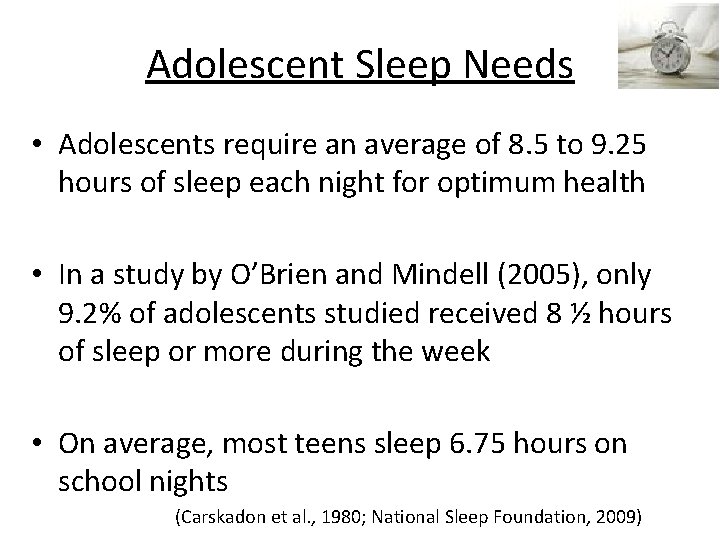 Adolescent Sleep Needs

• Adolescents require an average of 8.5 to 9.25 hours of sleep each night for optimum health

• In a study by O'Brien and Mindell (2005), only 9.2% of adolescents studied received 8 ½ hours of sleep or more during the week

• On average, most teens sleep 6.75 hours on school nights

(Carskadon et al., 1980; National Sleep Foundation, 2009)